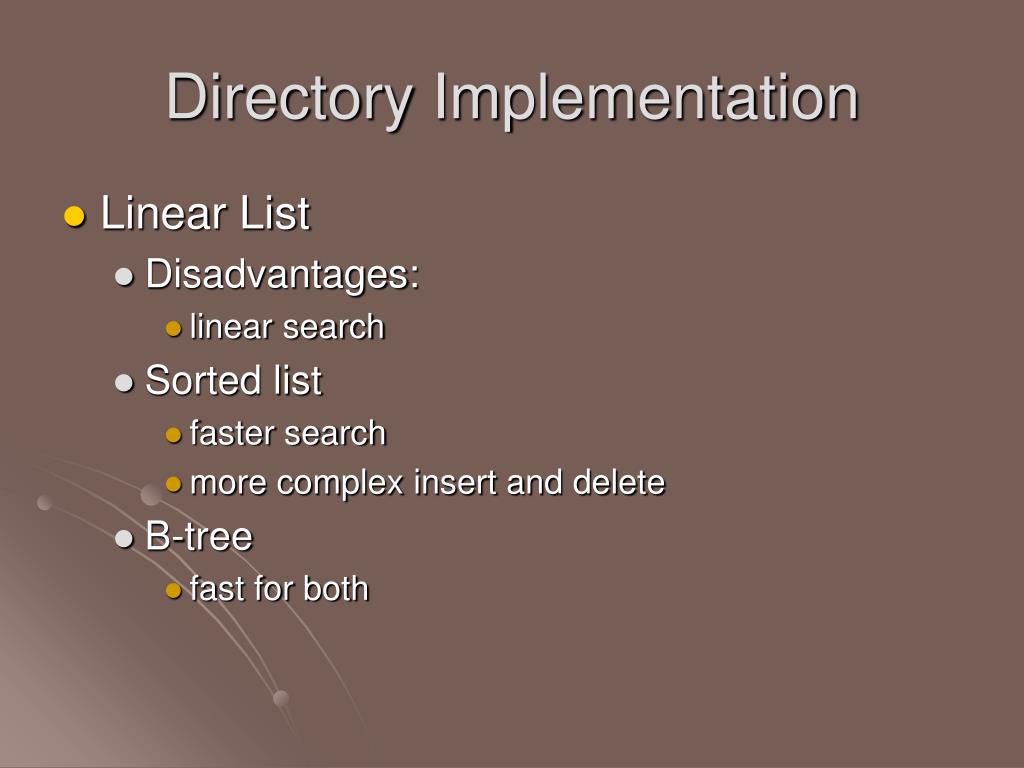 Directory Implementation

- Linear List
  - Disadvantages:
    - linear search
  - Sorted list
    - faster search
    - more complex insert and delete
  - B-tree
    - fast for both